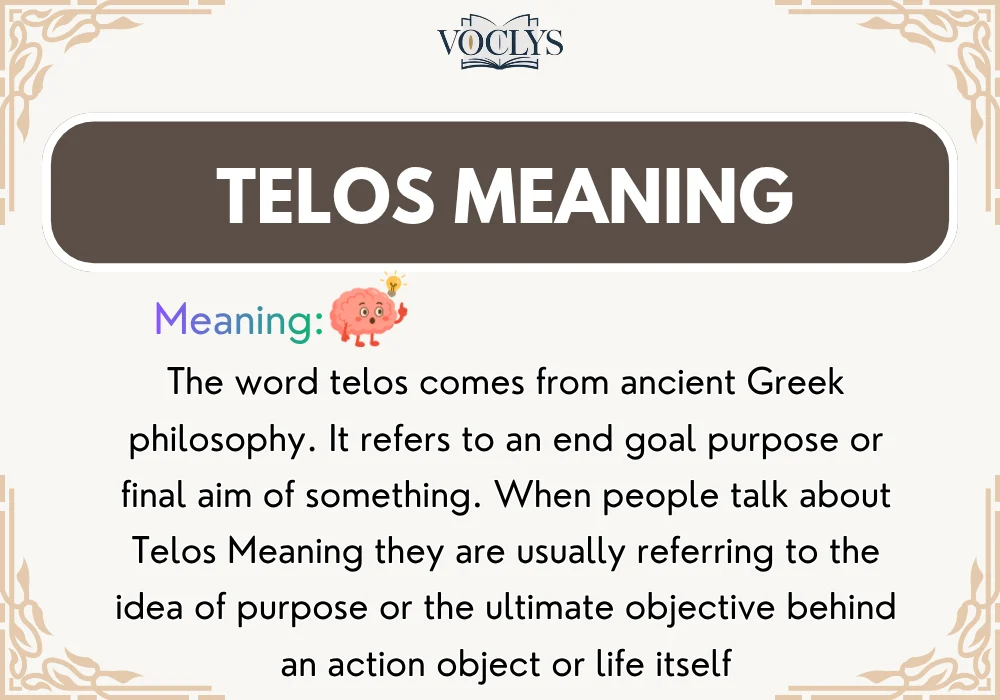 VOCLYS

TELOS MEANING

Meaning:

The word telos comes from ancient Greek philosophy. It refers to an end goal purpose or final aim of something. When people talk about Telos Meaning they are usually referring to the idea of purpose or the ultimate objective behind an action object or life itself